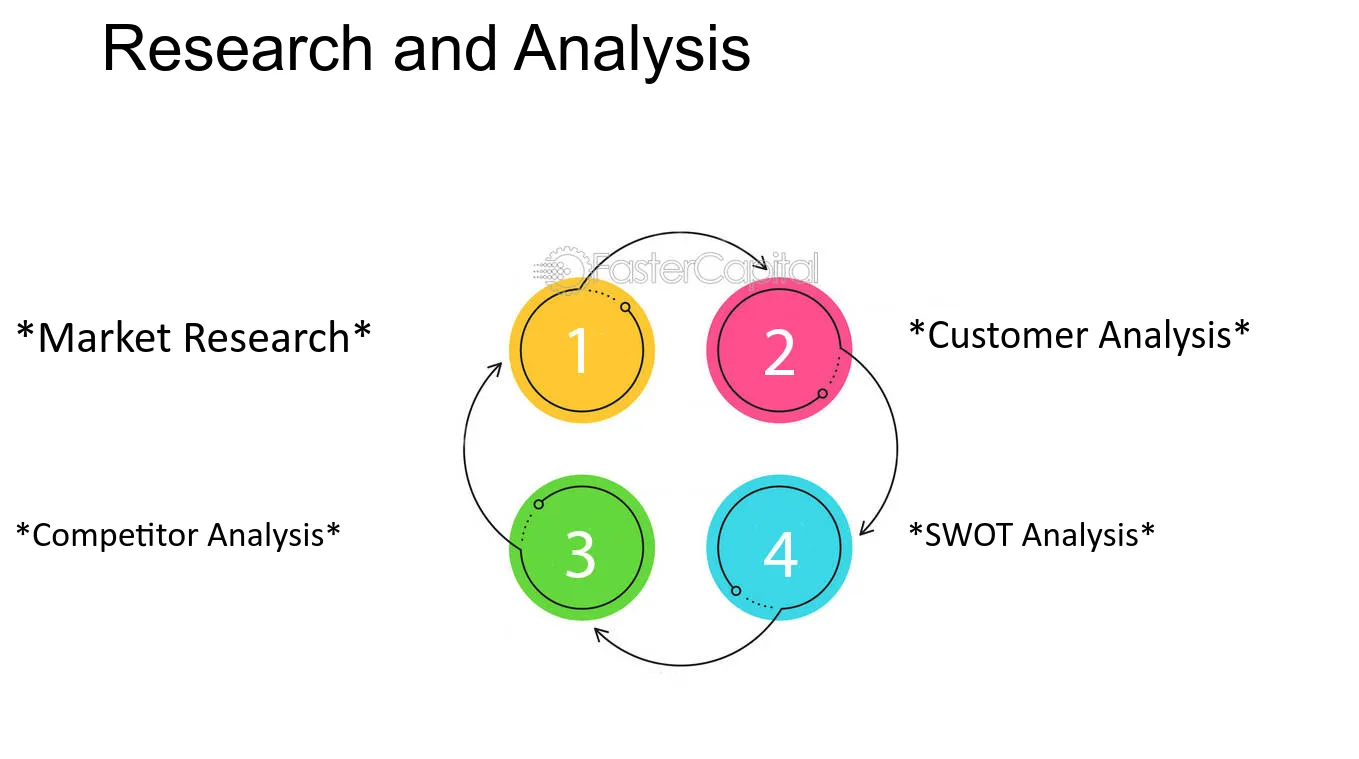 Research and Analysis

*Market Research*

1

2

*Customer Analysis*

*Competitor Analysis*

3

4

*SWOT Analysis*

FasterCapital